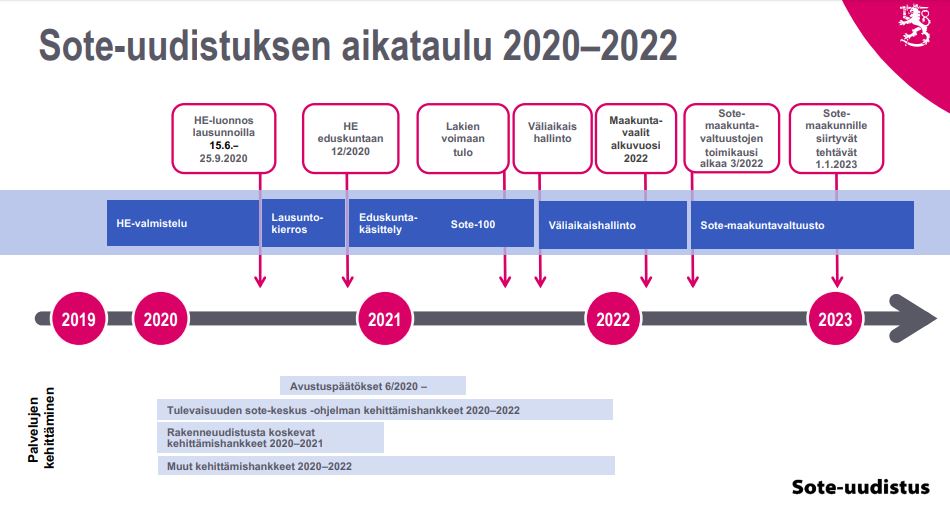 Sote-uudistuksen aikataulu 2020–2022

HE-luonnos lausunnoilla 15.6.– 25.9.2020

HE eduskuntaan 12/2020

Lakien voimaan tulo

Väliaikais hallinto

Maakunta-vaalit alkuvuosi 2022

Sote-maakunta-valtuustojen toimikausi alkaa 3/2022

Sote-maakunnille siirtyvät tehtävät 1.1.2023

HE-valmistelu

Lausunto-kierros

Eduskunta-käsittely

Sote-100

Väliaikaishallinto

Sote-maakuntavaltuusto

2019

2020

2021

2022

2023

Palvelujen kehittäminen

Avustuspäätökset 6/2020 –

Tulevaisuuden sote-keskus -ohjelman kehittämishankkeet 2020–2022

Rakenneuudistusta koskevat kehittämishankkeet 2020–2021

Muut kehittämishankkeet 2020–2022

Sote-uudistus